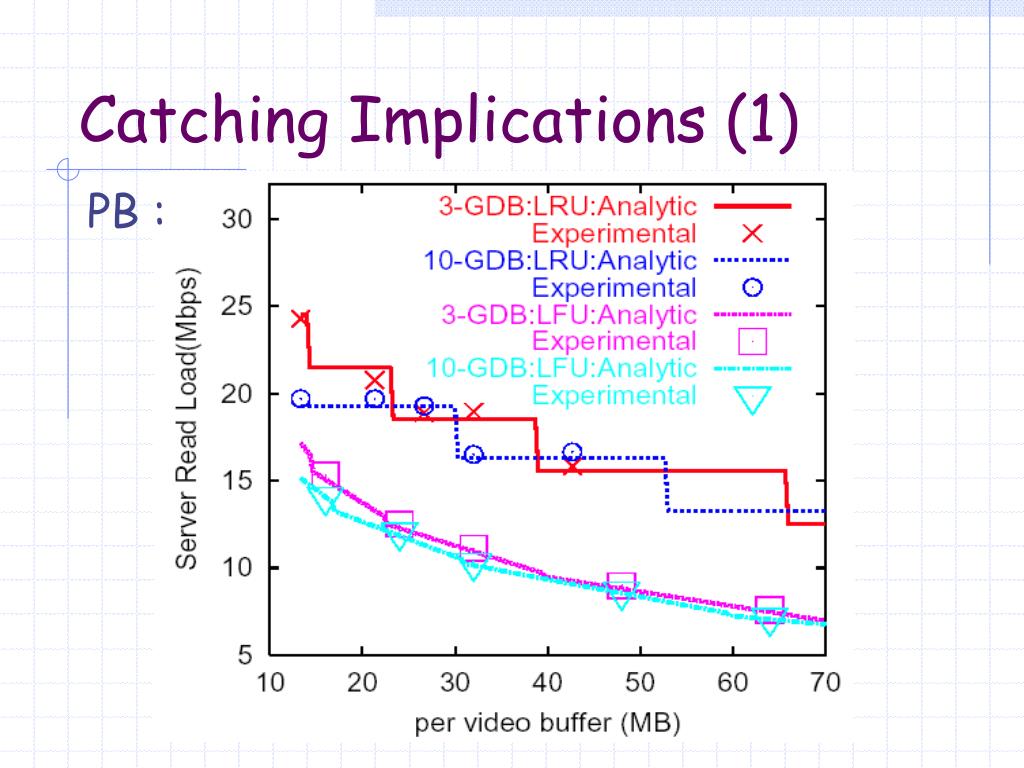 Catching Implications (1)

PB :

3-GDB:LRU:Analytic
Experimental
10-GDB:LRU:Analytic
Experimental
3-GDB:LFU:Analytic
Experimental
10-GDB:LFU:Analytic
Experimental

Server Read Load(Mbps)

30
25
20
15
10
5

10 20 30 40 50 60 70

per video buffer (MB)